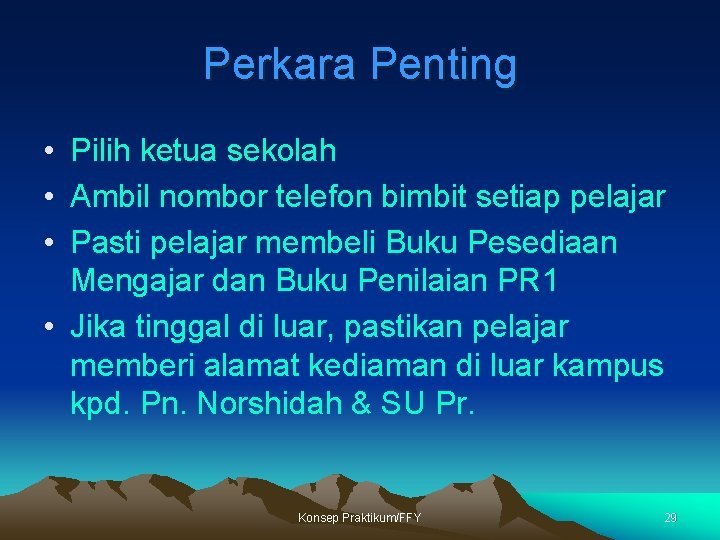 Perkara Penting

• Pilih ketua sekolah
• Ambil nombor telefon bimbit setiap pelajar
• Pasti pelajar membeli Buku Pesediaan Mengajar dan Buku Penilaian PR1
• Jika tinggal di luar, pastikan pelajar memberi alamat kediaman di luar kampus kpd. Pn. Norshidah & SU Pr.

Konsep Praktikum/FFY

29